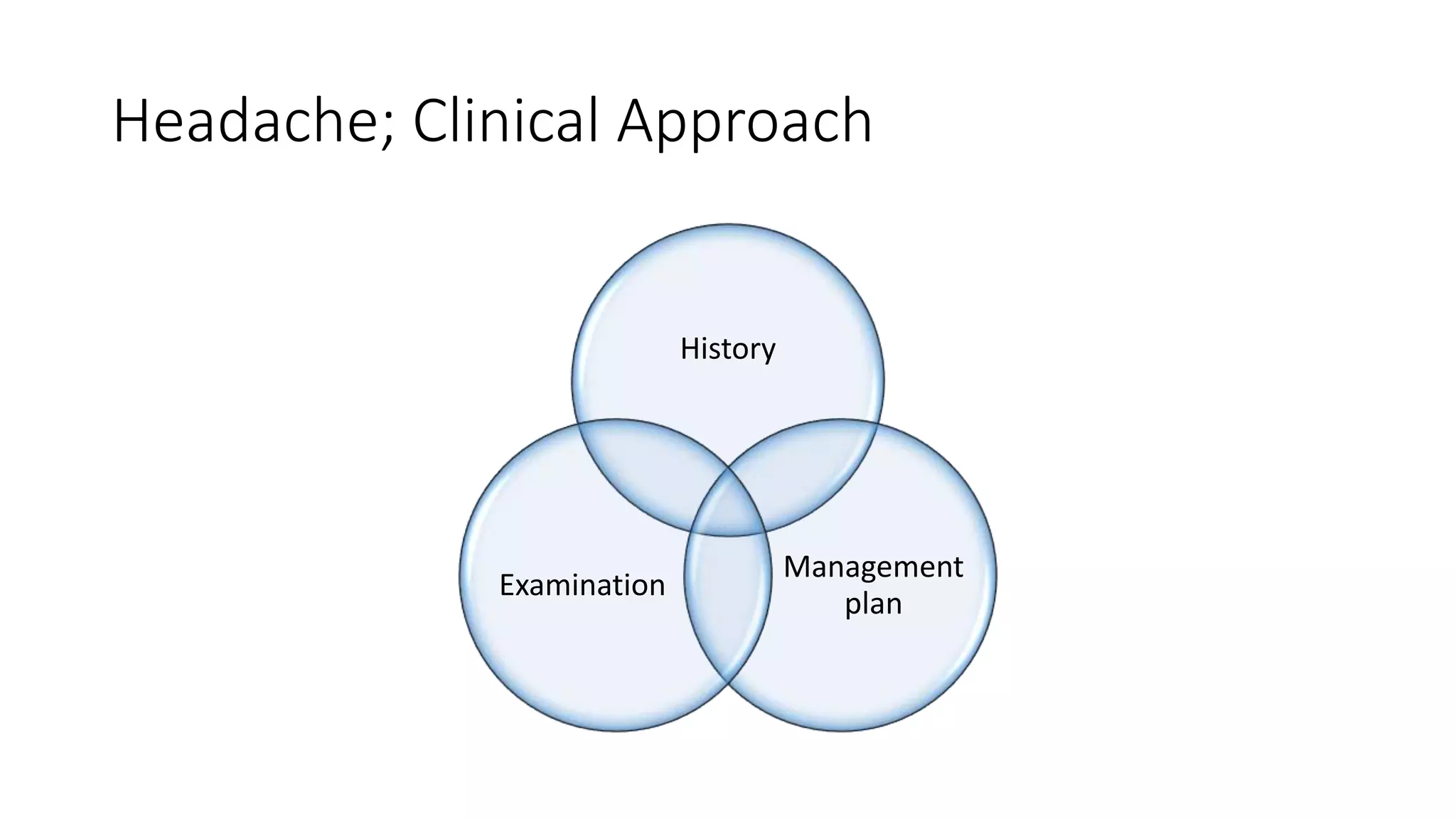 Headache; Clinical Approach

History

Examination

Management plan